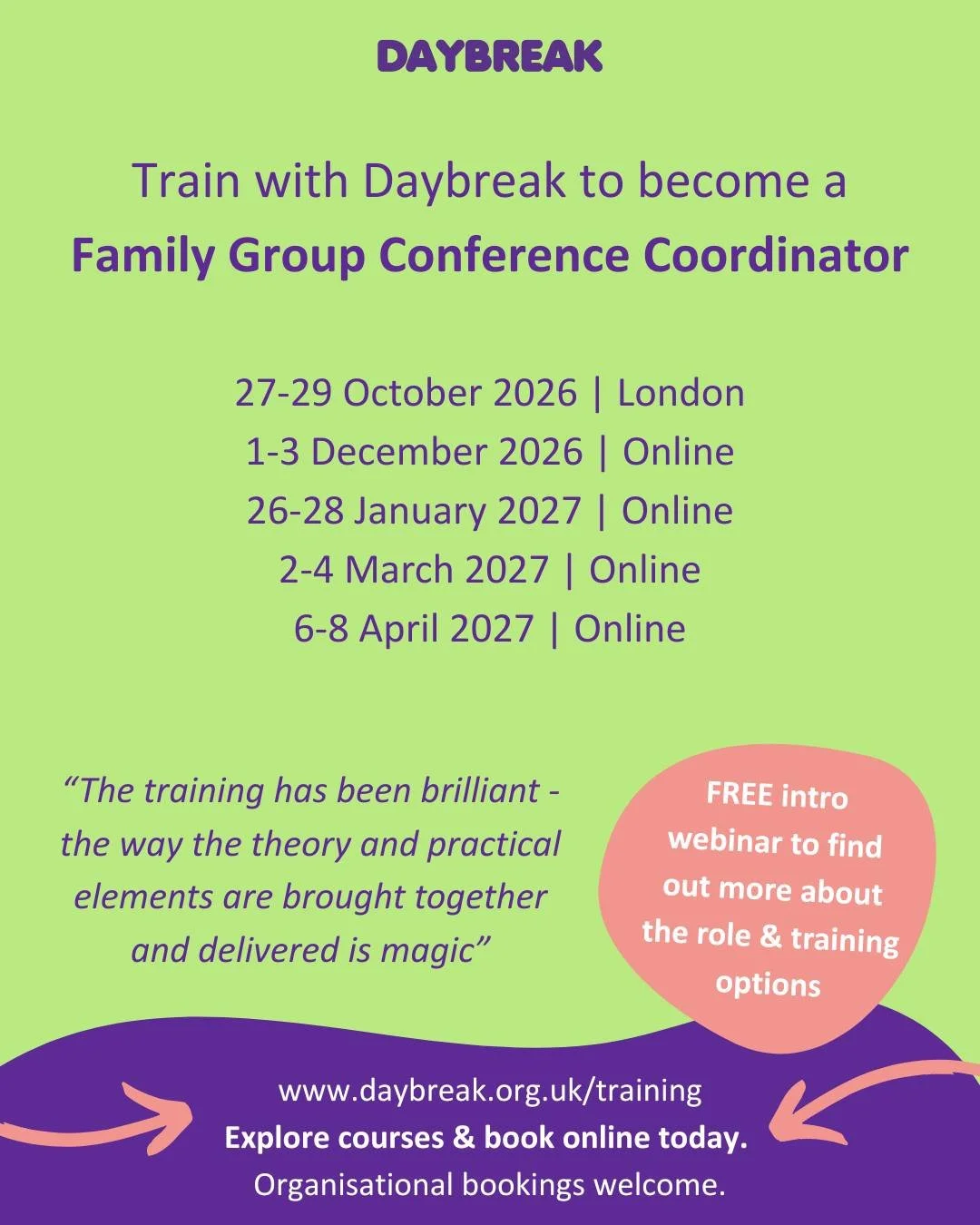 DAYBREAK

Train with Daybreak to become a
Family Group Conference Coordinator

27-29 October 2026 | London
1-3 December 2026 | Online
26-28 January 2027 | Online
2-4 March 2027 | Online
6-8 April 2027 | Online

"The training has been brilliant - the way the theory and practical elements are brought together and delivered is magic"

FREE intro webinar to find out more about the role & training options

www.daybreak.org.uk/training
Explore courses & book online today.
Organisational bookings welcome.